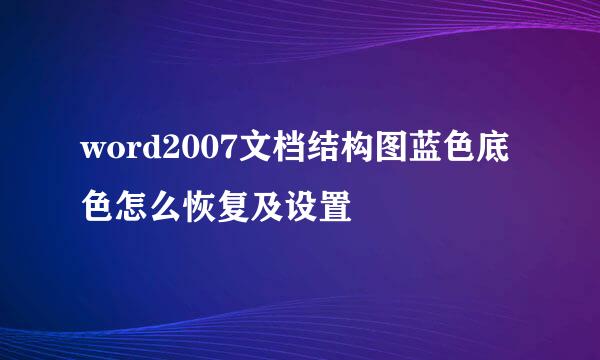 word2007文档结构图蓝色底色怎么恢复及设置